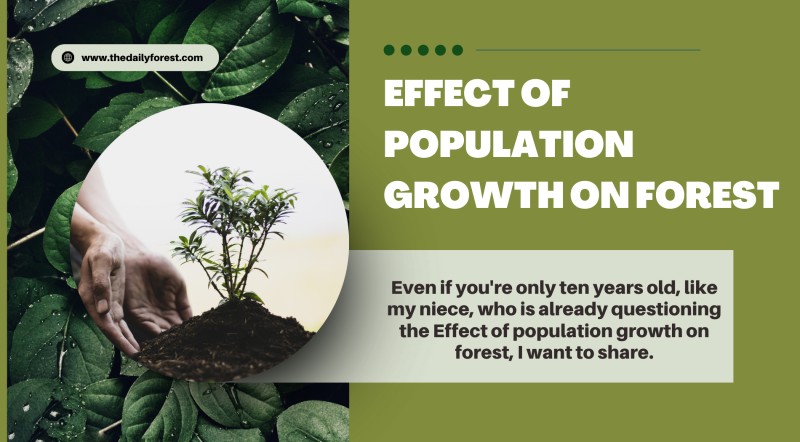 www.thedailyforest.com

EFFECT OF POPULATION GROWTH ON FOREST

Even if you're only ten years old, like my niece, who is already questioning the Effect of population growth on forest, I want to share.